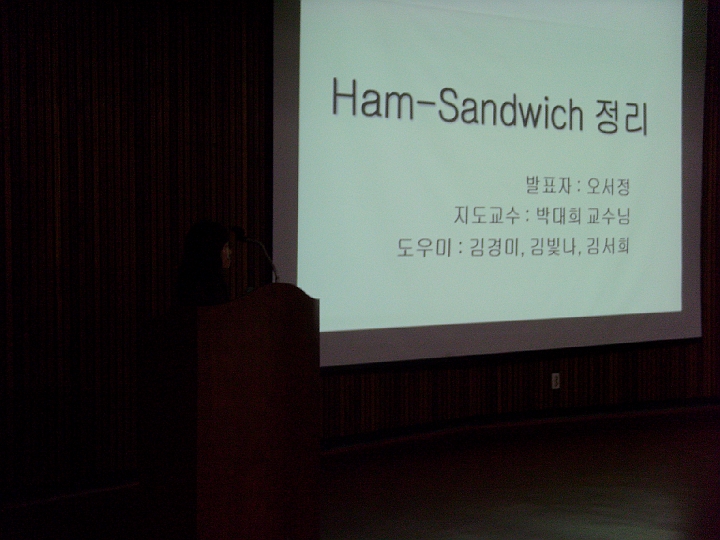 Ham-Sandwich 정리

발표자 : 오서정
지도교수 : 박대희 교수님
도우미 : 김경미, 김빛나, 김서희